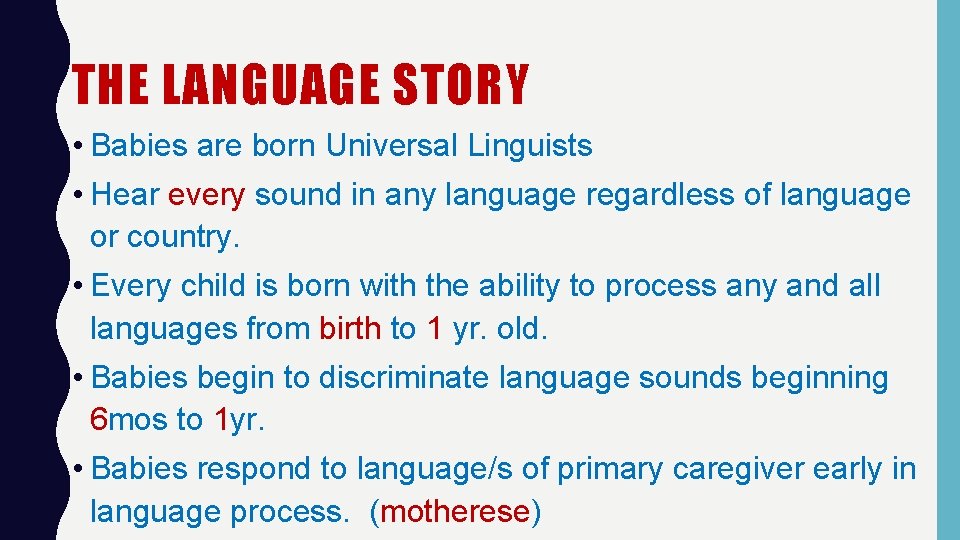 THE LANGUAGE STORY

• Babies are born Universal Linguists

• Hear every sound in any language regardless of language or country.

• Every child is born with the ability to process any and all languages from birth to 1 yr. old.

• Babies begin to discriminate language sounds beginning 6mos to 1yr.

• Babies respond to language/s of primary caregiver early in language process. (motherese)